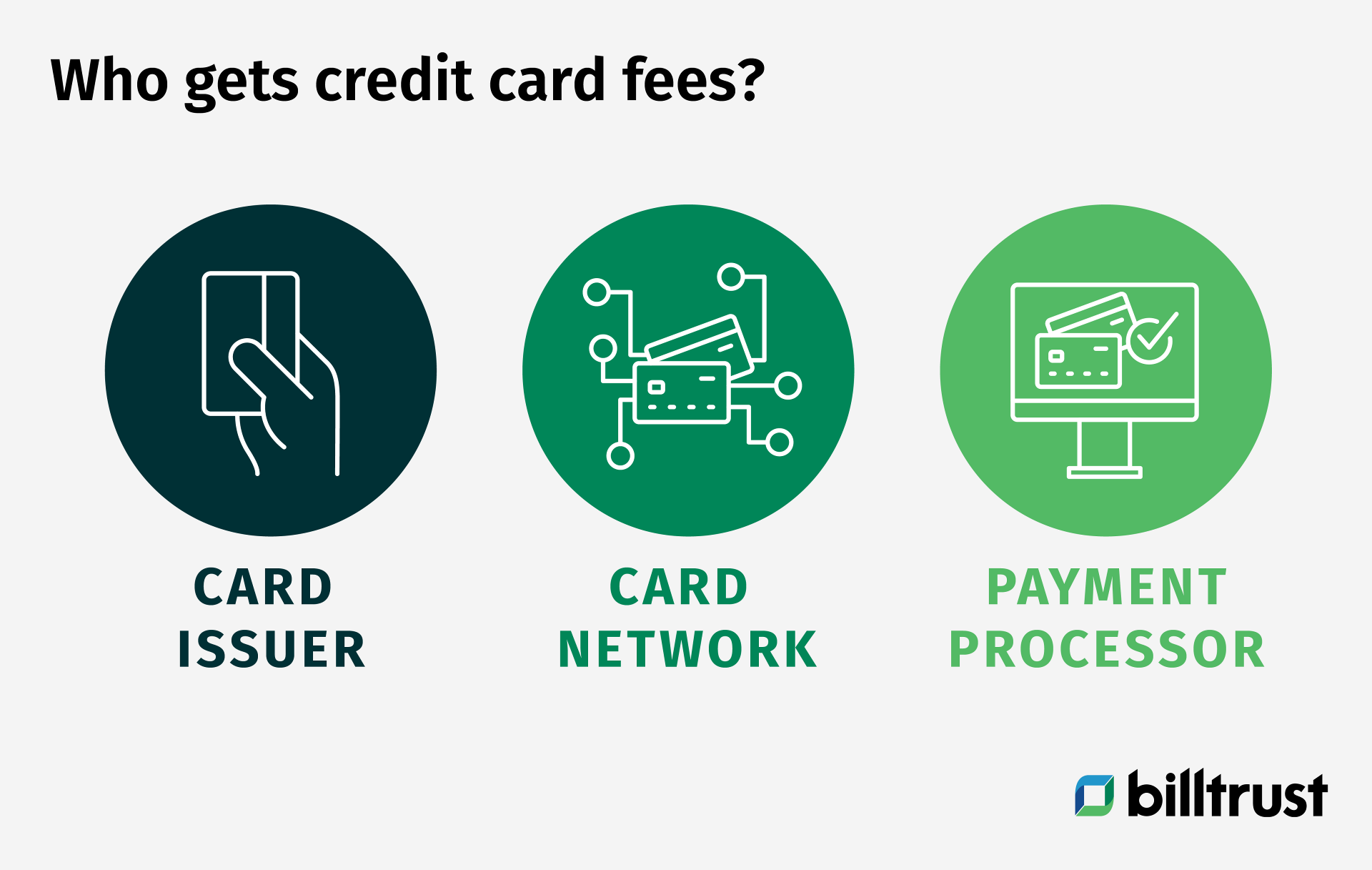 Who gets credit card fees?

CARD ISSUER

CARD NETWORK

PAYMENT PROCESSOR

billtrust